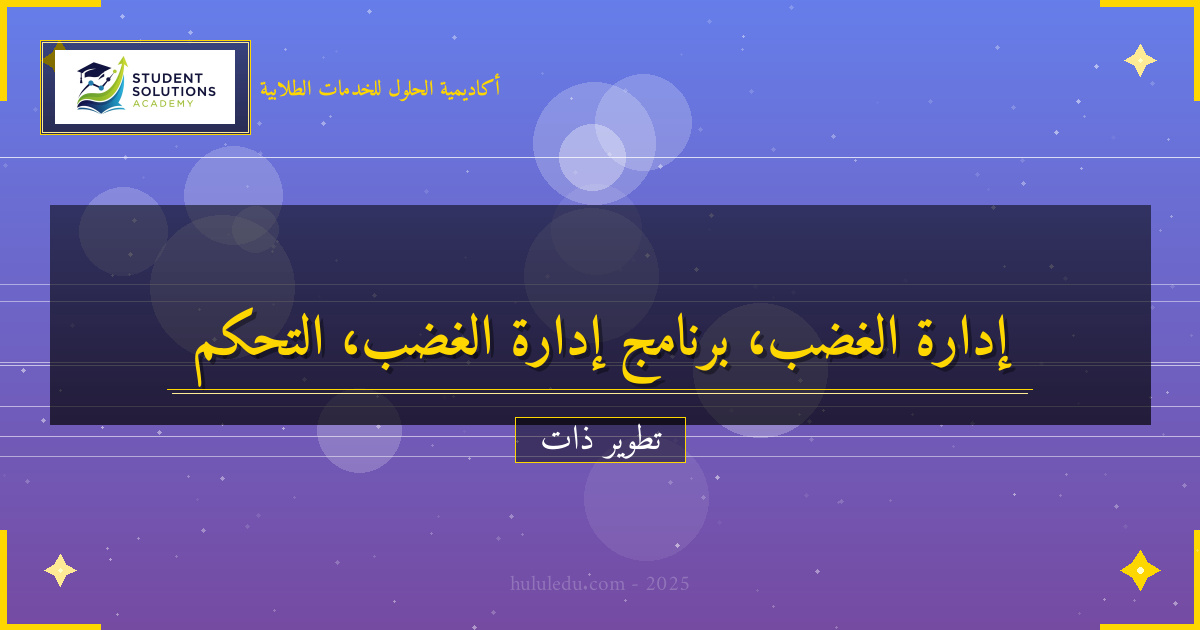 STUDENT SOLUTIONS ACADEMY

أكاديمية الحلول للخدمات الطلابية

إدارة الغضب، برنامج إدارة الغضب، التحكم

تطوير ذات

hululedu.com - 2025